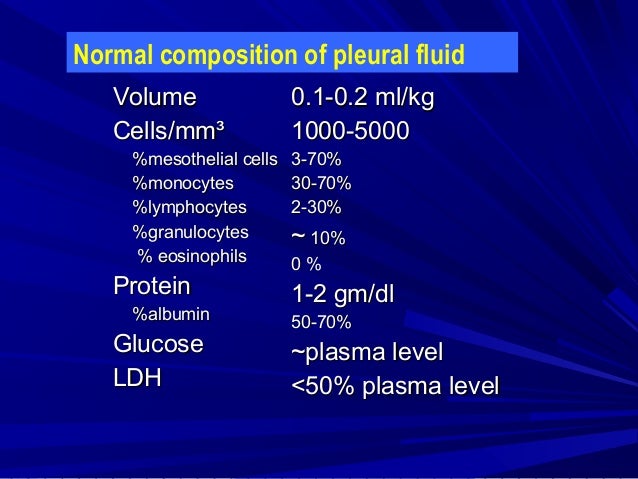 Normal composition of pleural fluid

| | |
|---|---|
| Volume | 0.1-0.2 ml/kg |
| Cells/mm³ | 1000-5000 |
| %mesothelial cells | 3-70% |
| %monocytes | 30-70% |
| %lymphocytes | 2-30% |
| %granulocytes | ~ 10% |
| % eosinophils | 0 % |
| Protein | 1-2 gm/dl |
| %albumin | 50-70% |
| Glucose | ~plasma level |
| LDH | <50% plasma level |